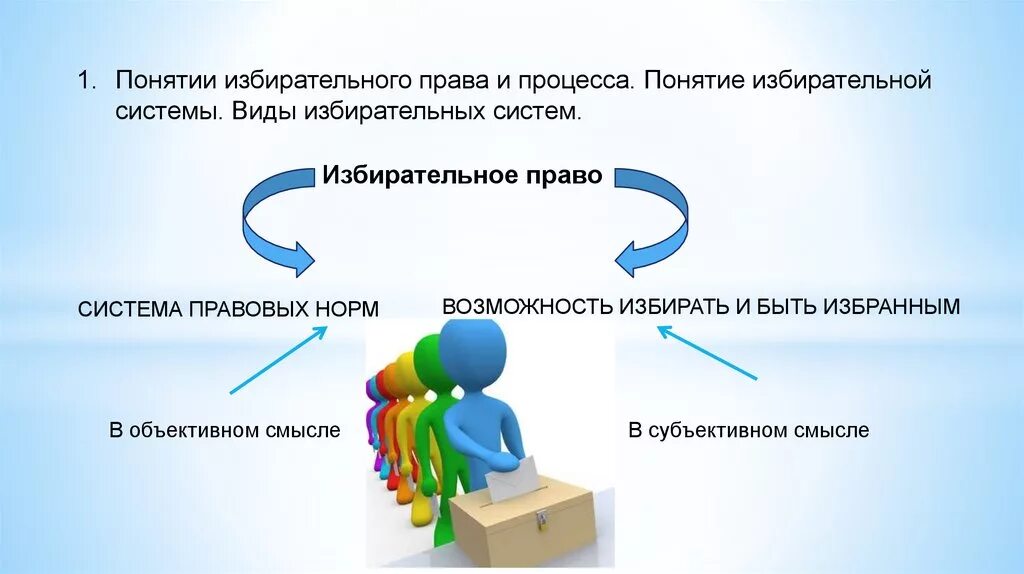 1. Понятии избирательного права и процесса. Понятие избирательной системы. Виды избирательных систем.

Избирательное право

СИСТЕМА ПРАВОВЫХ НОРМ

ВОЗМОЖНОСТЬ ИЗБИРАТЬ И БЫТЬ ИЗБРАННЫМ

В объективном смысле

В субъективном смысле